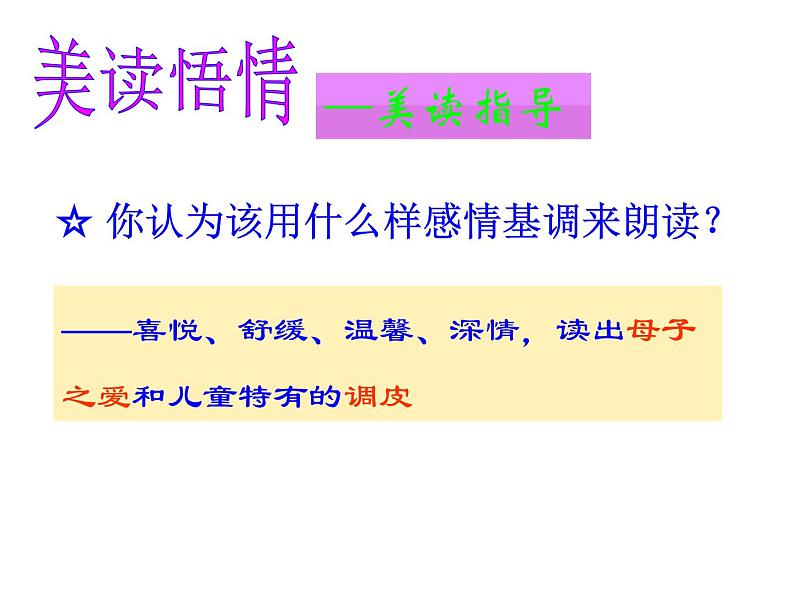 美读悟情

—美读指导

☆ 你认为该用什么样感情基调来朗读？

——喜悦、舒缓、温馨、深情，读出母子之爱和儿童特有的调皮